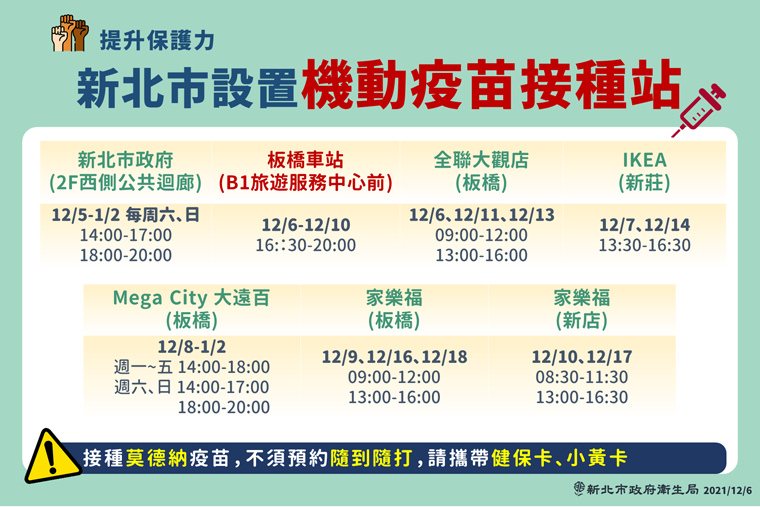 提升保護力

新北市設置機動疫苗接種站

| 新北市政府 (2F西側公共迴廊) | 板橋車站 (B1旅遊服務中心前) | 全聯大觀店 (板橋) | IKEA (新莊) |
|---|---|---|---|
| 12/5-1/2 每周六、日 14:00-17:00 18:00-20:00 | 12/6-12/10 16::30-20:00 | 12/6、12/11、12/13 09:00-12:00 13:00-16:00 | 12/7、12/14 13:30-16:30 |

| Mega City 大遠百 (板橋) | 家樂福 (板橋) | 家樂福 (新店) |
|---|---|---|
| 12/8-1/2 週一~五 14:00-18:00 週六、日 14:00-17:00 18:00-20:00 | 12/9、12/16、12/18 09:00-12:00 13:00-16:00 | 12/10、12/17 08:30-11:30 13:00-16:30 |

接種莫德納疫苗，不須預約隨到隨打，請攜帶健保卡、小黃卡

新北市政府衛生局 2021/12/6